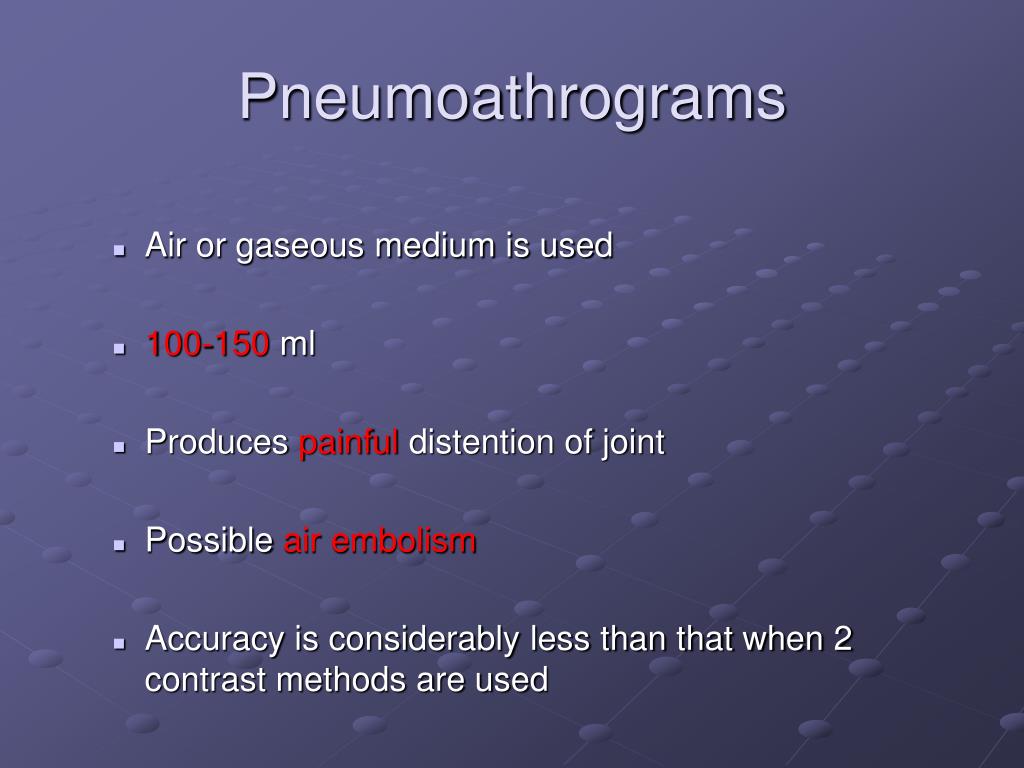 Pneumoathrograms

- Air or gaseous medium is used
- 100-150 ml
- Produces painful distention of joint
- Possible air embolism
- Accuracy is considerably less than that when 2 contrast methods are used